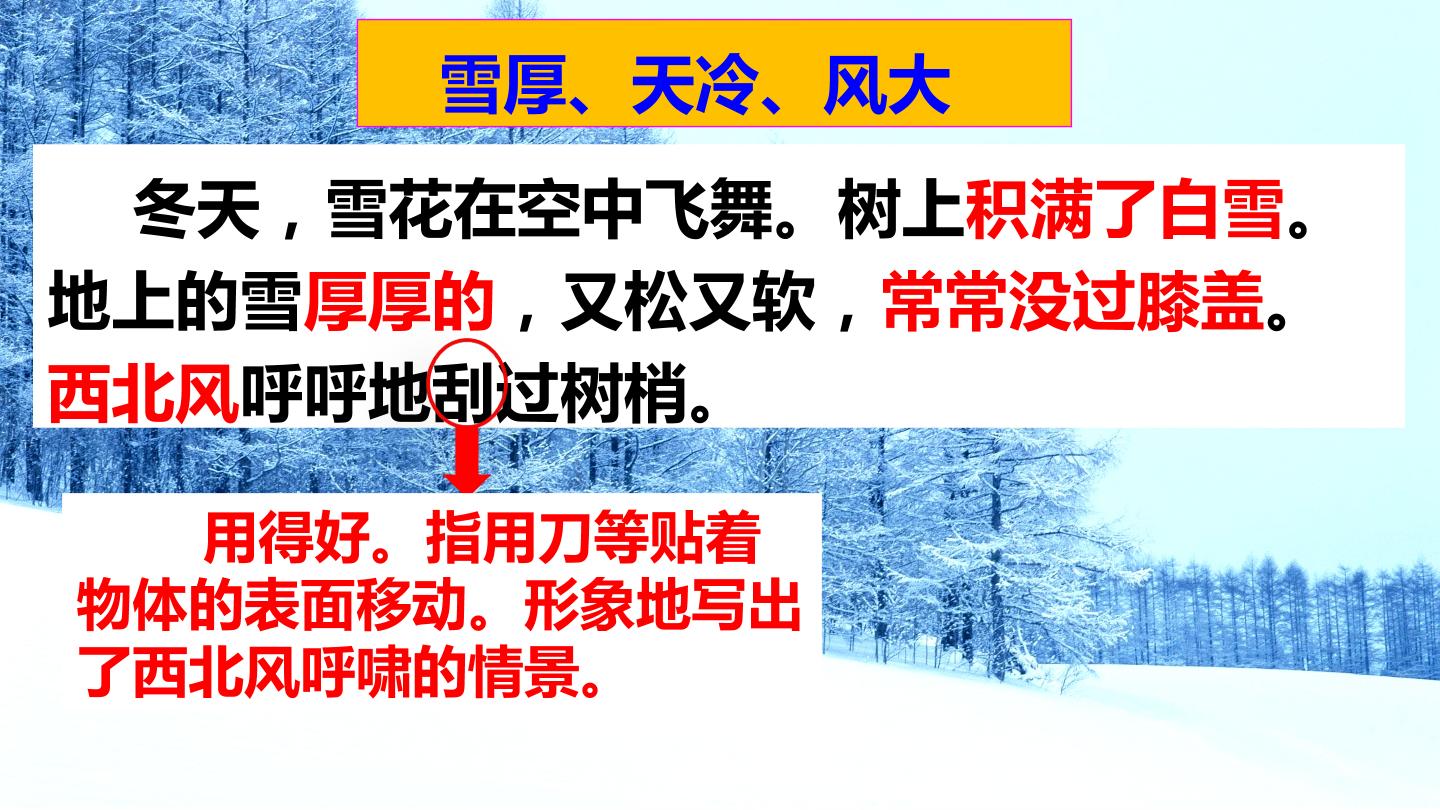 雪厚、天冷、风大

冬天，雪花在空中飞舞。树上积满了白雪。地上的雪厚厚的，又松又软，常常没过膝盖。西北风呼呼地刮过树梢。

用得好。指用刀等贴着物体的表面移动。形象地写出了西北风呼啸的情景。